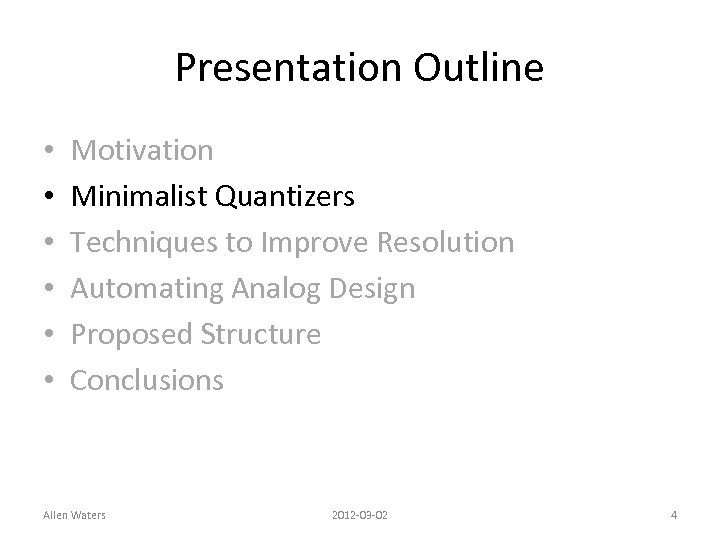 Presentation Outline

• Motivation
• Minimalist Quantizers
• Techniques to Improve Resolution
• Automating Analog Design
• Proposed Structure
• Conclusions

Allen Waters 2012-03-02 4